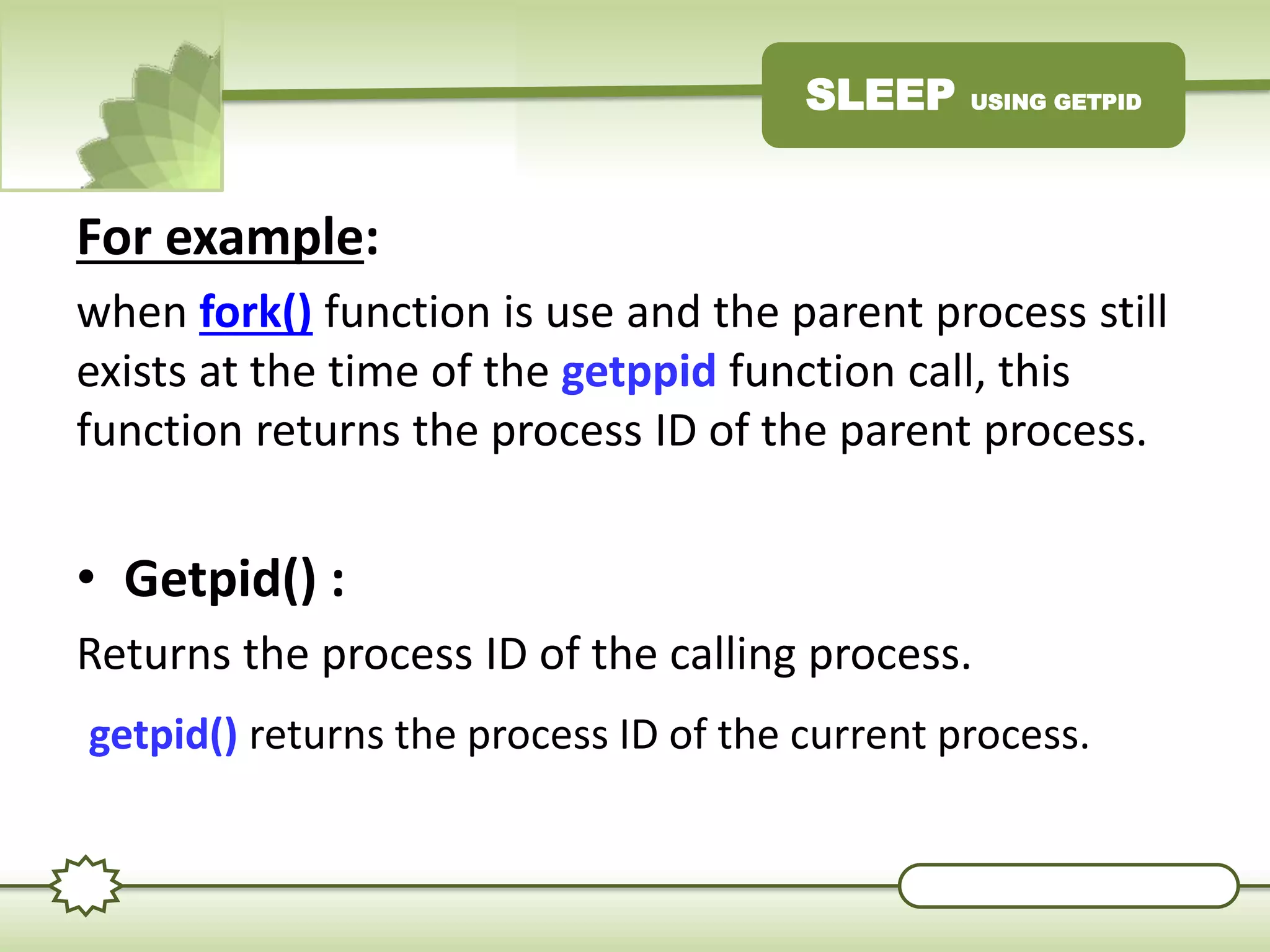 SLEEP USING GETPID

For example:

when fork() function is use and the parent process still exists at the time of the getppid function call, this function returns the process ID of the parent process.

• Getpid() :

Returns the process ID of the calling process.

getpid() returns the process ID of the current process.